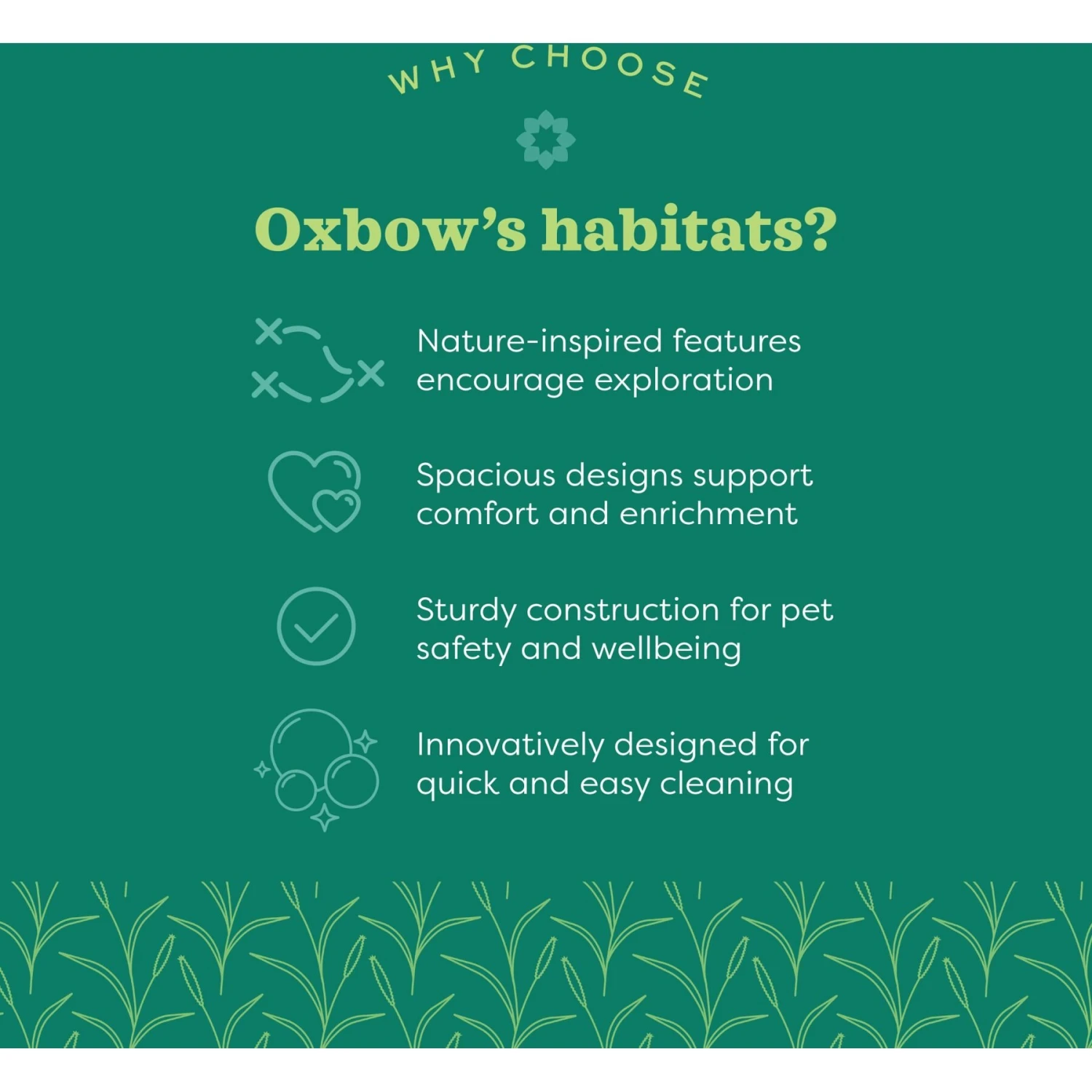 WHY CHOOSE

Oxbow's habitats?

Nature-inspired features encourage exploration

Spacious designs support comfort and enrichment

Sturdy construction for pet safety and wellbeing

Innovatively designed for quick and easy cleaning